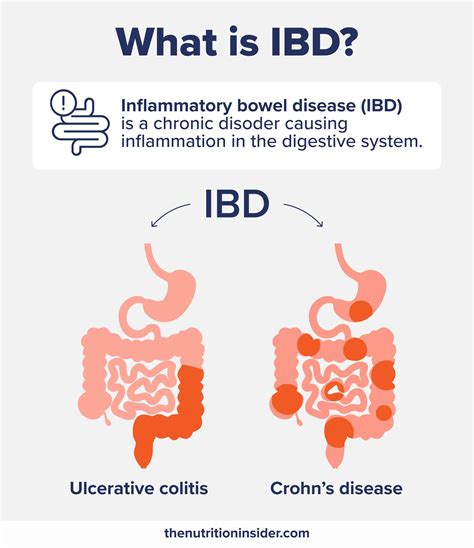 What is IBD?

Inflammatory bowel disease (IBD) is a chronic disoder causing inflammation in the digestive system.

IBD

Ulcerative colitis

Crohn's disease

thenutritioninsider.com